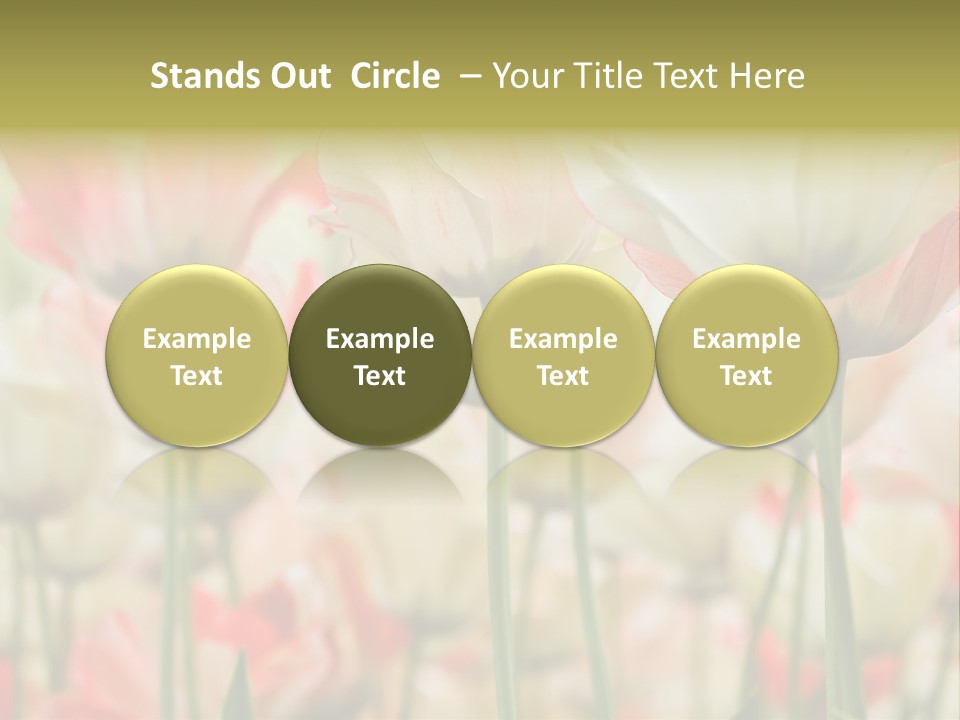 Stands Out Circle – Your Title Text Here

Example Text

Example Text

Example Text

Example Text